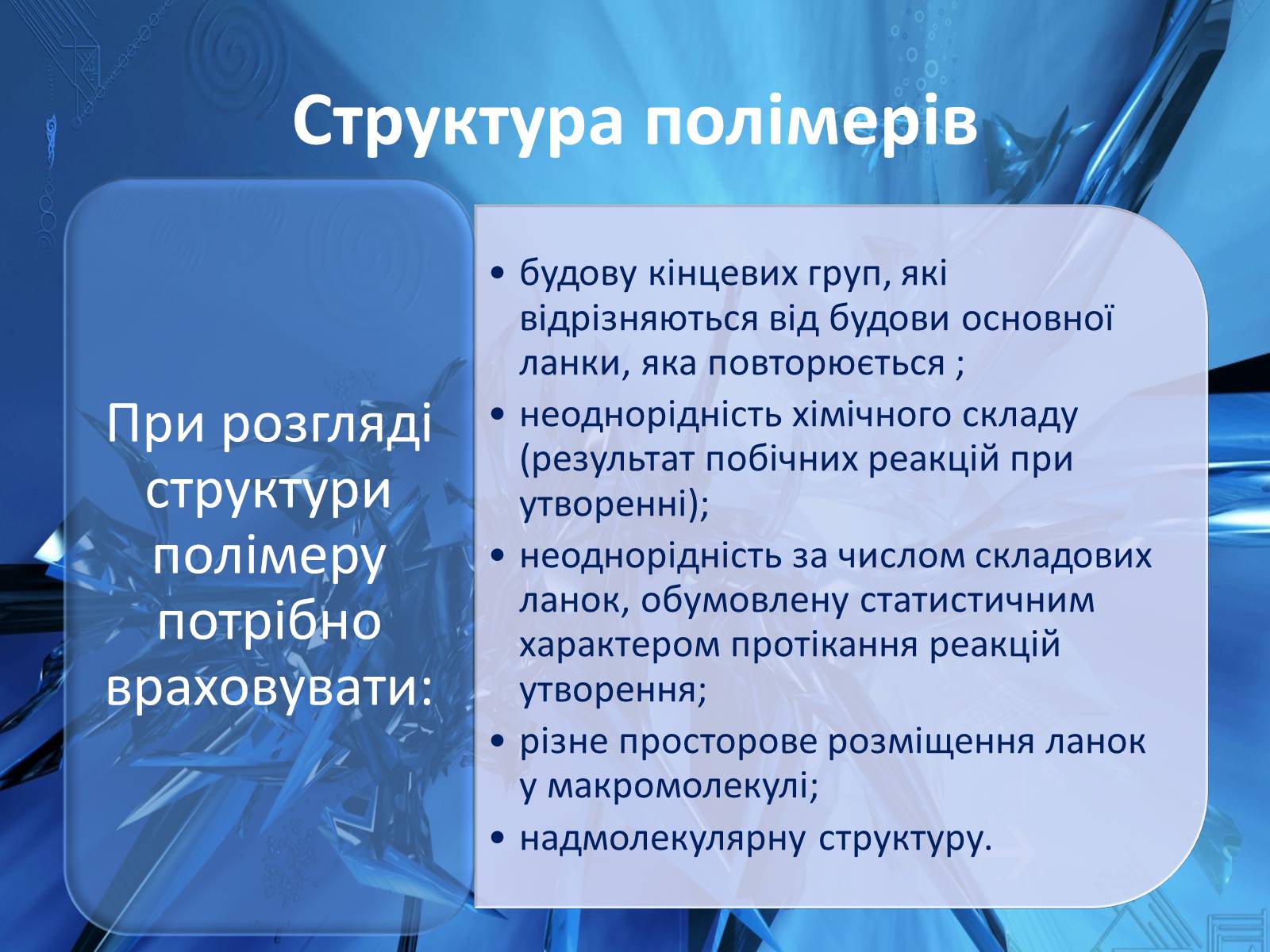 Структура полімерів

При розгляді структури полімеру потрібно враховувати:

• будову кінцевих груп, які відрізняються від будови основної ланки, яка повторюється ;
• неоднорідність хімічного складу (результат побічних реакцій при утворенні);
• неоднорідність за числом складових ланок, обумовлену статистичним характером протікання реакцій утворення;
• різне просторове розміщення ланок у макромолекулі;
• надмолекулярну структуру.